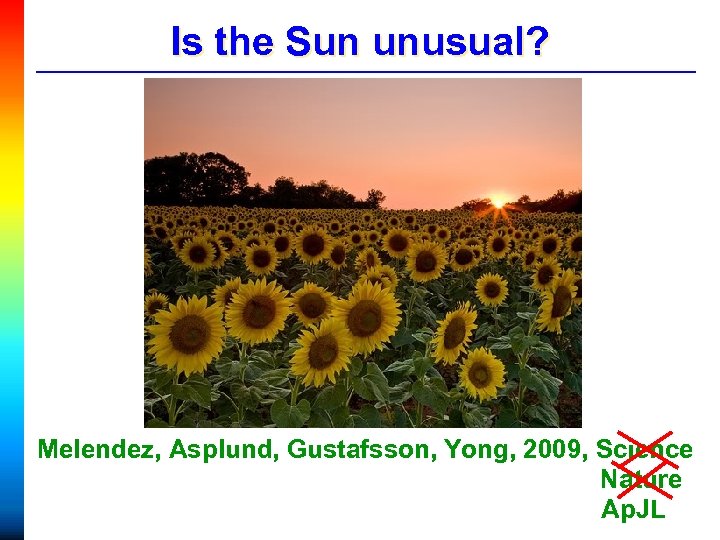 Is the Sun unusual?

Melendez, Asplund, Gustafsson, Yong, 2009, Science
Nature
ApJL